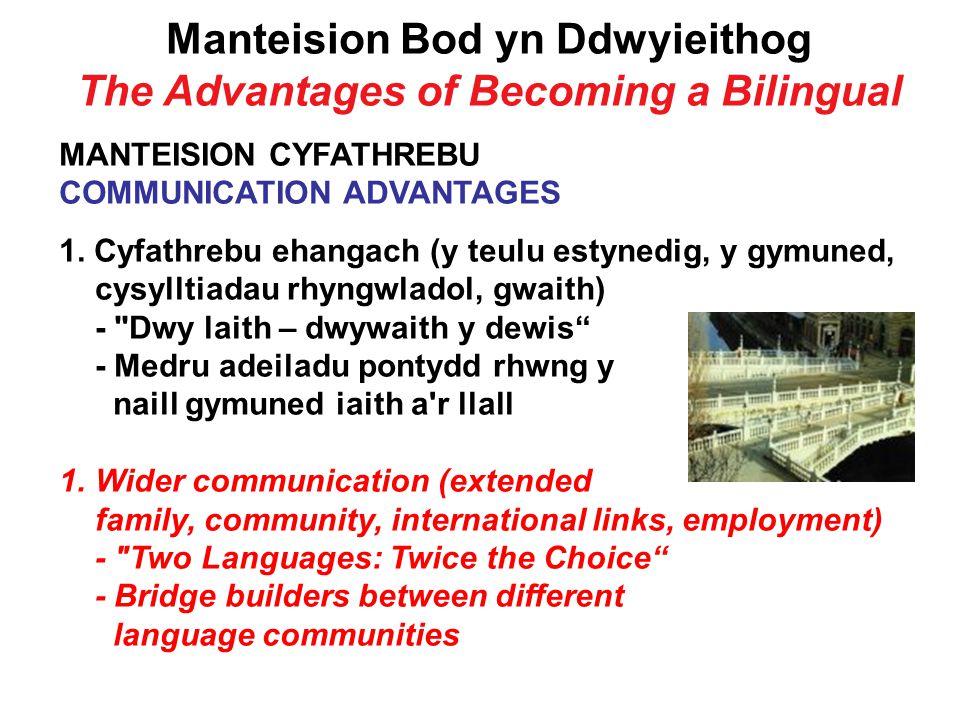 Manteision Bod yn Ddwyieithog
The Advantages of Becoming a Bilingual

MANTEISION CYFATHREBU
COMMUNICATION ADVANTAGES

1. Cyfathrebu ehangach (y teulu estynedig, y gymuned, cysylltiadau rhyngwladol, gwaith)
- "Dwy Iaith – dwywaith y dewis“
- Medru adeiladu pontydd rhwng y naill gymuned iaith a'r llall

1. Wider communication (extended family, community, international links, employment)
- "Two Languages: Twice the Choice“
- Bridge builders between different language communities